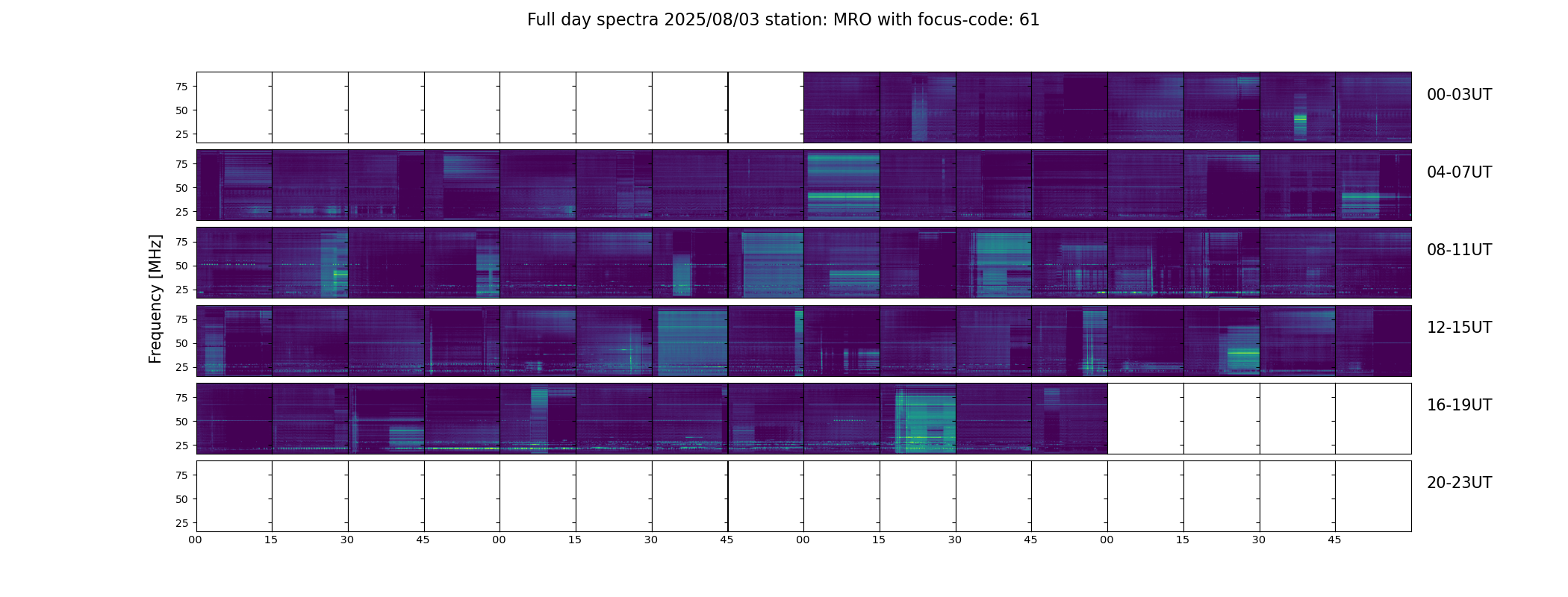 Full day spectra 2025/08/03 station: MRO with focus-code: 61

Frequency [MHz]

75
50
25

00-03UT

75
50
25

04-07UT

75
50
25

08-11UT

75
50
25

12-15UT

75
50
25

16-19UT

75
50
25

20-23UT

00 15 30 45 00 15 30 45 00 15 30 45 00 15 30 45